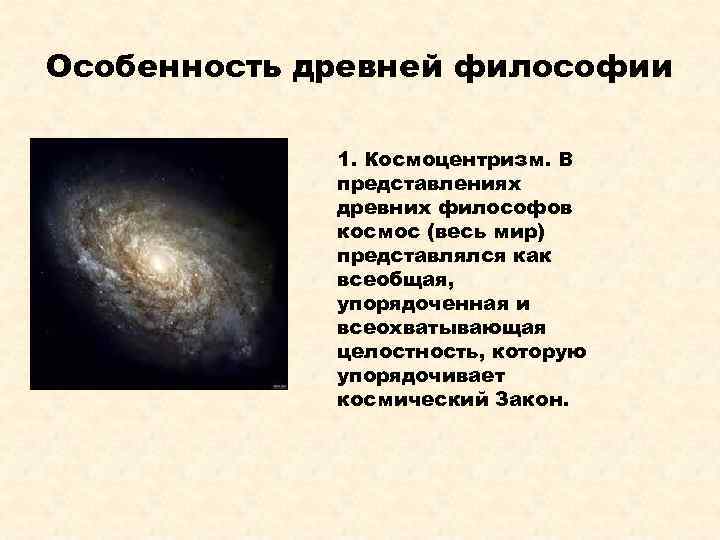 Особенность древней философии

1. Космоцентризм. В представлениях древних философов космос (весь мир) представлялся как всеобщая, упорядоченная и всеохватывающая целостность, которую упорядочивает космический Закон.